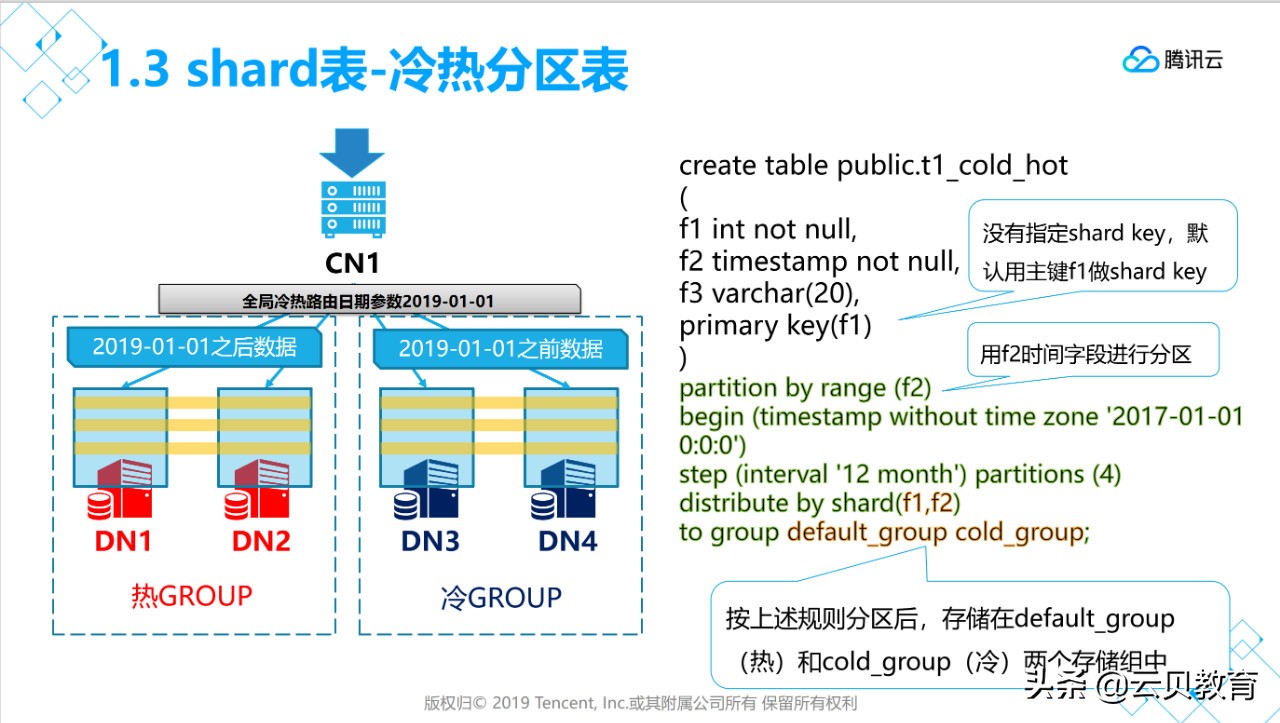 1.3 shard表-冷热分区表

腾讯云

CN1

全局冷热路由日期参数2019-01-01

2019-01-01之后数据

2019-01-01之前数据

DN1

DN2

DN3

DN4

热GROUP

冷GROUP

create table public.t1_cold_hot
(
f1 int not null,
f2 timestamp not null,
f3 varchar(20),
primary key(f1)
)
partition by range (f2)
begin (timestamp without time zone '2017-01-01 0:0:0')
step (interval '12 month') partitions (4)
distribute by shard(f1,f2)
to group default_group cold_group;

没有指定shard key，默认用主键f1做shard key

用f2时间字段进行分区

按上述规则分区后，存储在default_group（热）和cold_group（冷）两个存储组中

版权归© 2019 Tencent, Inc.或其附属公司所有 保留所有权利

头条 @云贝教育